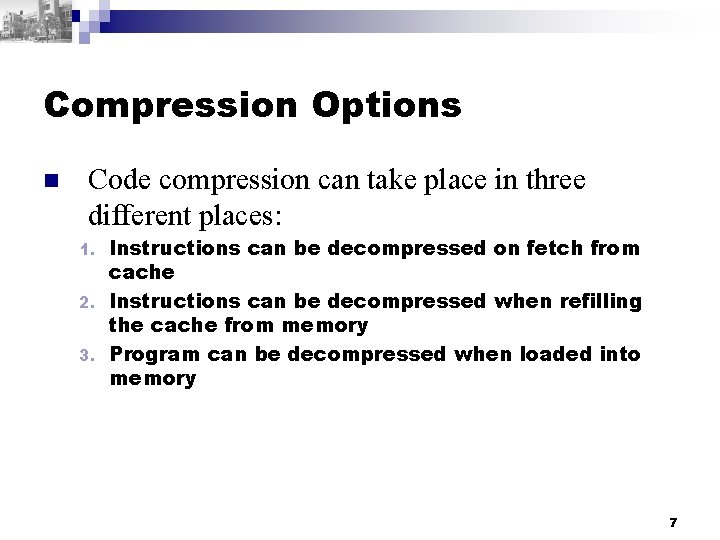 Compression Options

Code compression can take place in three different places:

1. Instructions can be decompressed on fetch from cache
2. Instructions can be decompressed when refilling the cache from memory
3. Program can be decompressed when loaded into memory

7